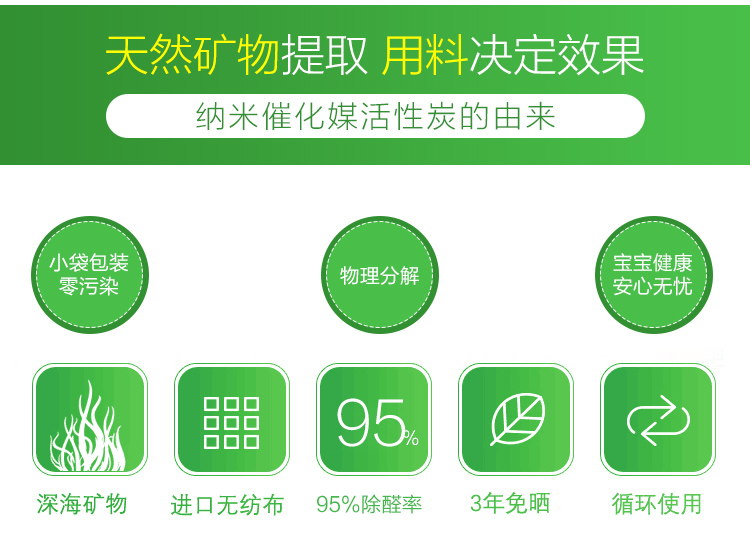 天然矿物提取 用料决定效果

纳米催化媒活性炭的由来

小袋包装
零污染

物理分解

宝宝健康
安心无忧

95%

深海矿物

进口无纺布

95%除醛率

3年免晒

循环使用